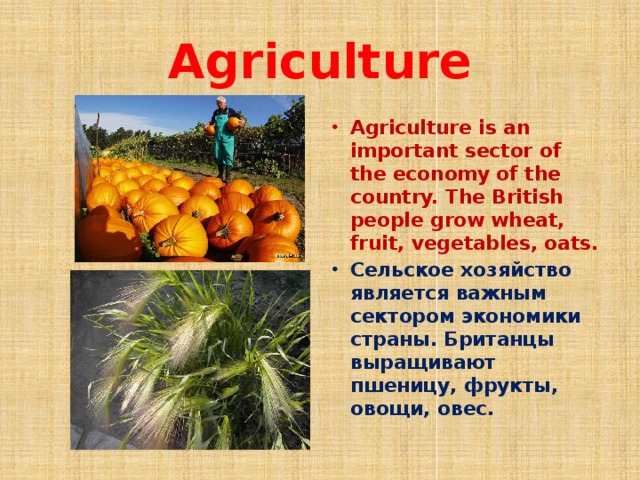 Agriculture

• Agriculture is an important sector of the economy of the country. The British people grow wheat, fruit, vegetables, oats.

• Сельское хозяйство является важным сектором экономики страны. Британцы выращивают пшеницу, фрукты, овощи, овес.